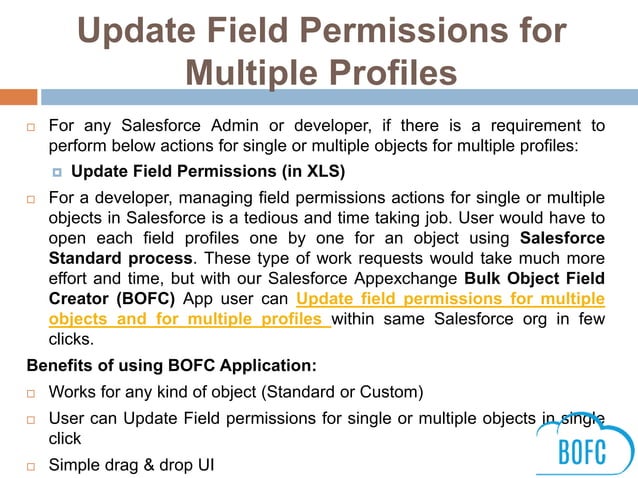 Update Field Permissions for Multiple Profiles

For any Salesforce Admin or developer, if there is a requirement to perform below actions for single or multiple objects for multiple profiles:

Update Field Permissions (in XLS)

For a developer, managing field permissions actions for single or multiple objects in Salesforce is a tedious and time taking job. User would have to open each field profiles one by one for an object using Salesforce Standard process. These type of work requests would take much more effort and time, but with our Salesforce Appexchange Bulk Object Field Creator (BOFC) App user can Update field permissions for multiple objects and for multiple profiles within same Salesforce org in few clicks.

Benefits of using BOFC Application:

Works for any kind of object (Standard or Custom)

User can Update Field permissions for single or multiple objects in single click

Simple drag & drop UI

BOFC